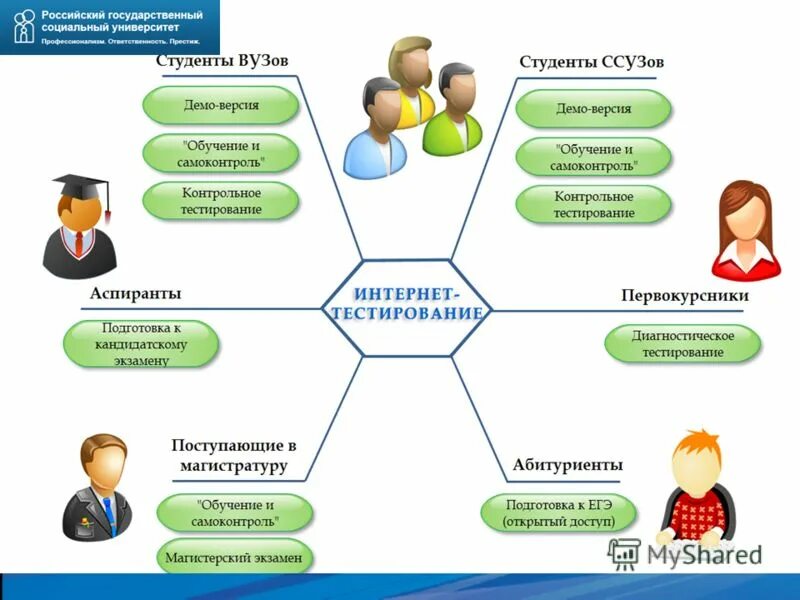 Российский государственный социальный университет
Профессионализм. Ответственность. Престиж.

Студенты ВУЗов

Демо-версия

"Обучение и самоконтроль"

Контрольное тестирование

Студенты ССУЗов

Демо-версия

"Обучение и самоконтроль"

Контрольное тестирование

Аспиранты

Подготовка к кандидатскому экзамену

ИНТЕРНЕТ-ТЕСТИРОВАНИЕ

Первокурсники

Диагностическое тестирование

Поступающие в магистратуру

"Обучение и самоконтроль"

Магистерский экзамен

Абитуриенты

Подготовка к ЕГЭ (открытый доступ)

MyShared